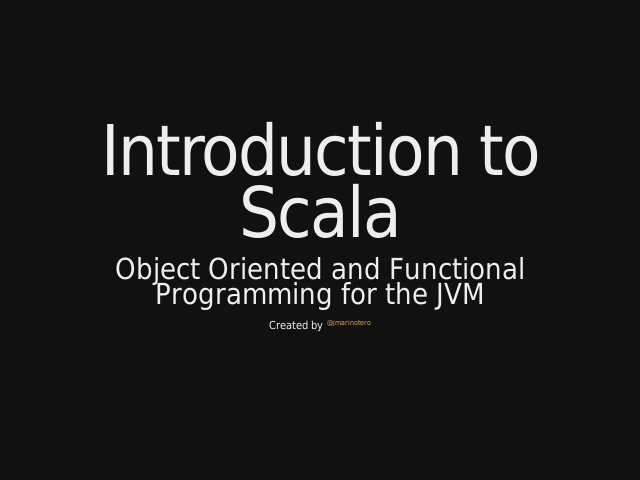 Introduction to Scala

Object Oriented and Functional Programming for the JVM

Created by @jmarinotero